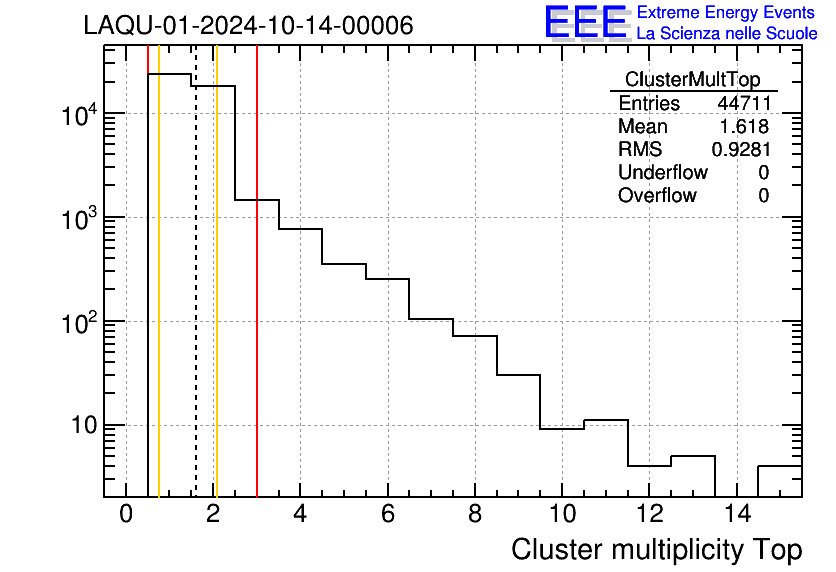 LAQU-01-2024-10-14-00006

EEE Extreme Energy Events
La Scienza nelle Scuole

| ClusterMultTop | |
|---|---|
| Entries | 44711 |
| Mean | 1.618 |
| RMS | 0.9281 |
| Underflow | 0 |
| Overflow | 0 |

$10^4$
$10^3$
$10^2$
10

0 2 4 6 8 10 12 14

Cluster multiplicity Top